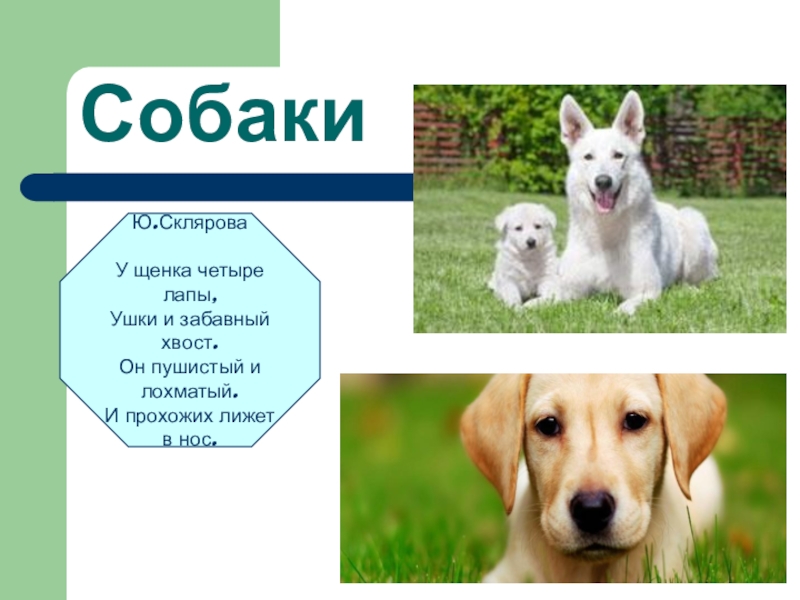 Собаки

Ю.Склярова

У щенка четыре лапы,
Ушки и забавный хвост.
Он пушистый и лохматый.
И прохожих лижет в нос.